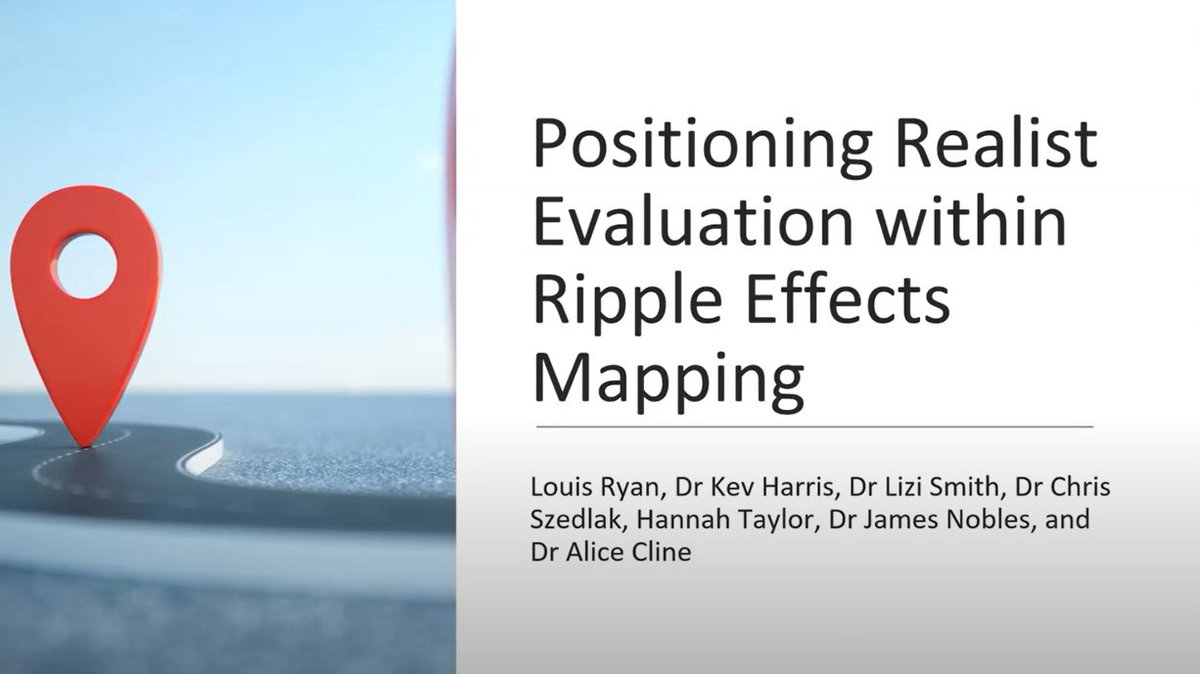 Positioning Realist Evaluation within Ripple Effects Mapping

Louis Ryan, Dr Kev Harris, Dr Lizi Smith, Dr Chris Szedlak, Hannah Taylor, Dr James Nobles, and Dr Alice Cline